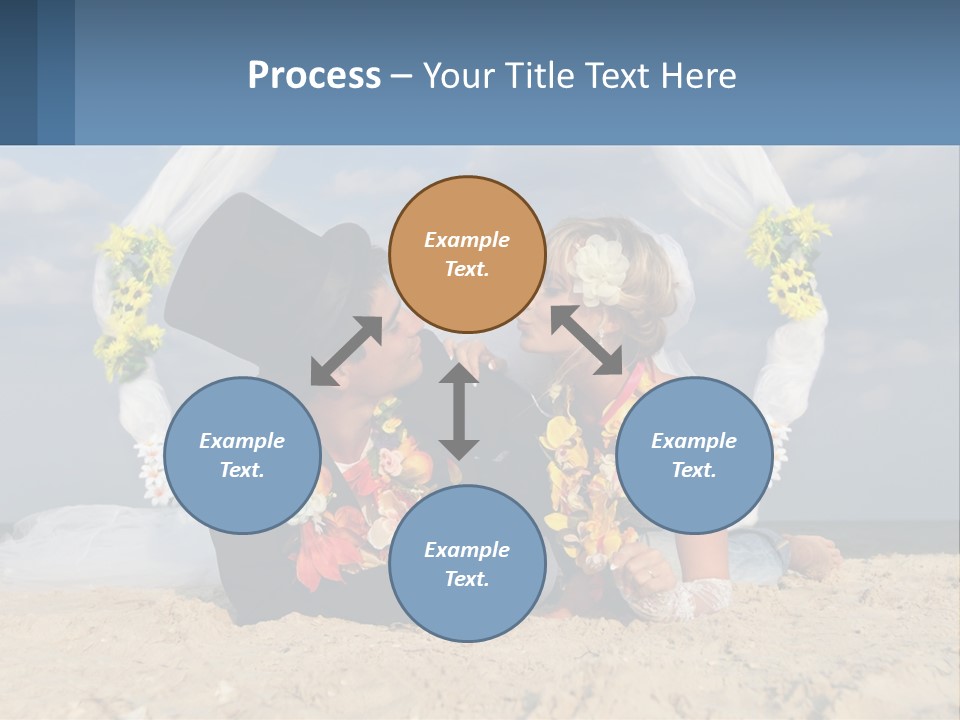 Process – Your Title Text Here

Example Text.

Example Text.

Example Text.

Example Text.